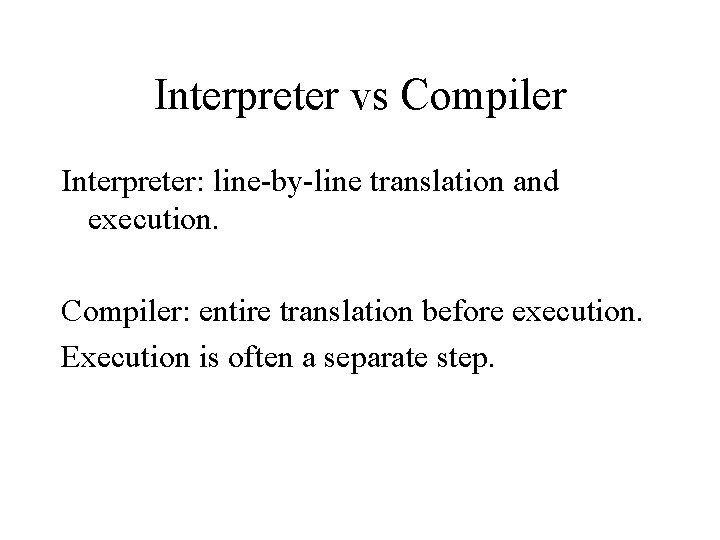 Interpreter vs Compiler

Interpreter: line-by-line translation and execution.

Compiler: entire translation before execution.

Execution is often a separate step.